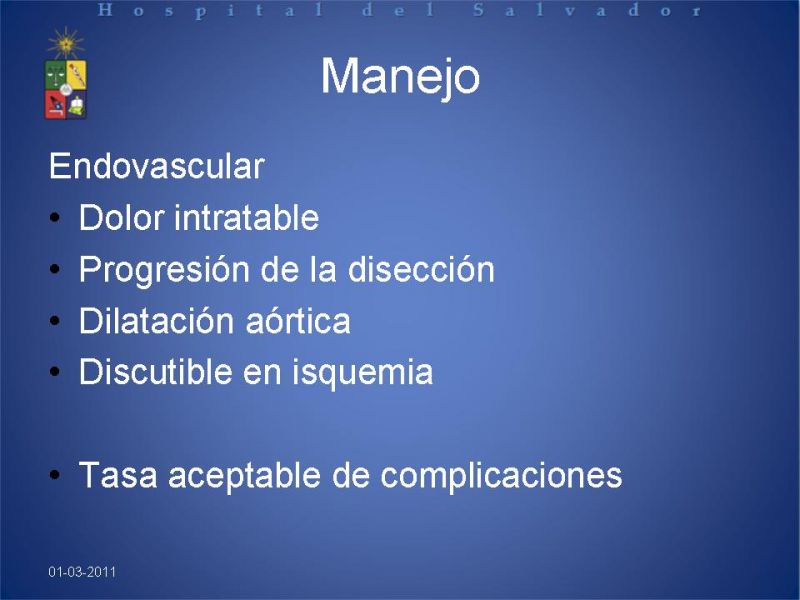 Hospital del Salvador

Manejo

Endovascular

• Dolor intratable
• Progresión de la disección
• Dilatación aórtica
• Discutible en isquemia

• Tasa aceptable de complicaciones

01-03-2011